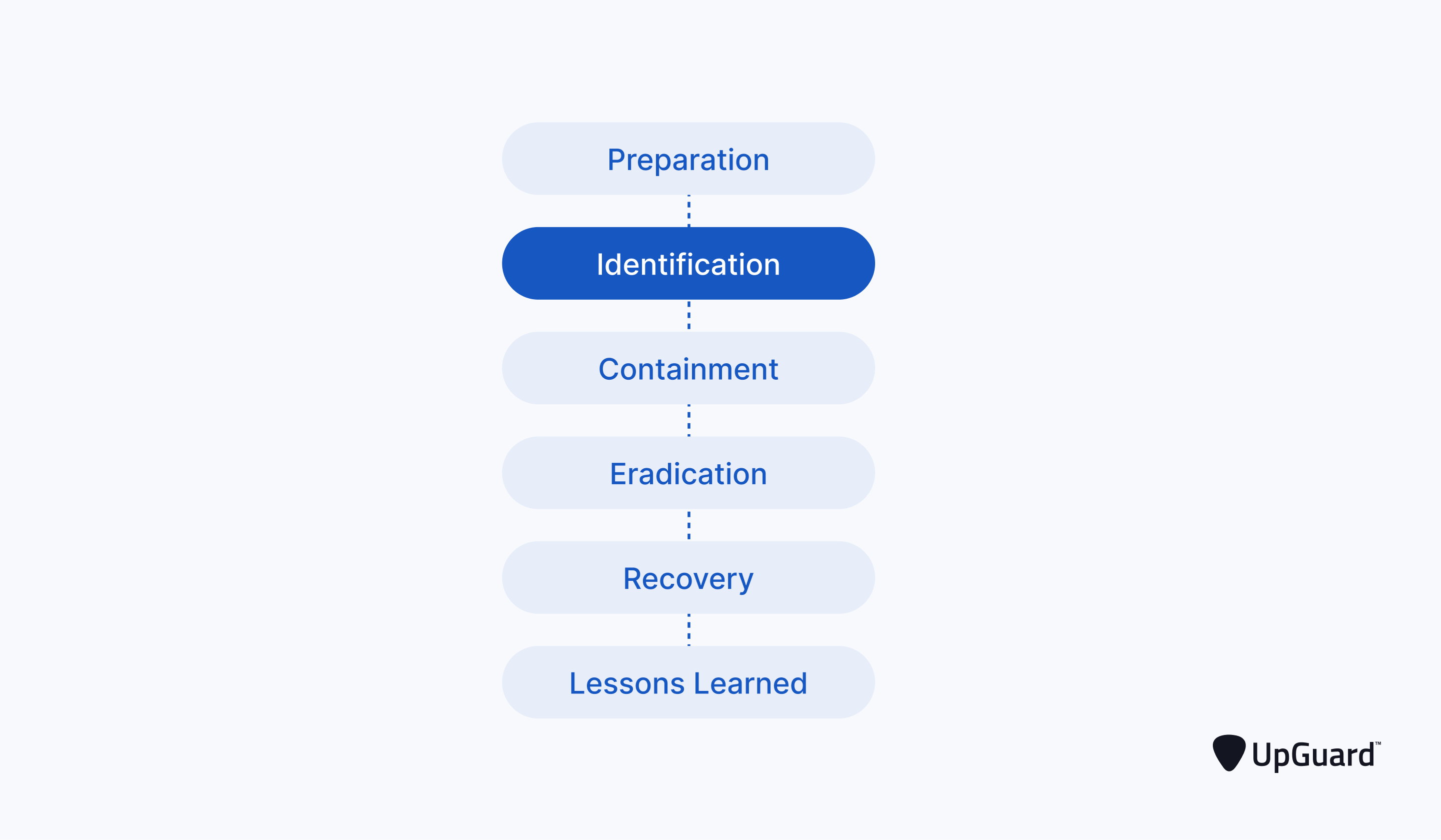 Preparation

Identification

Containment

Eradication

Recovery

Lessons Learned

UpGuard™